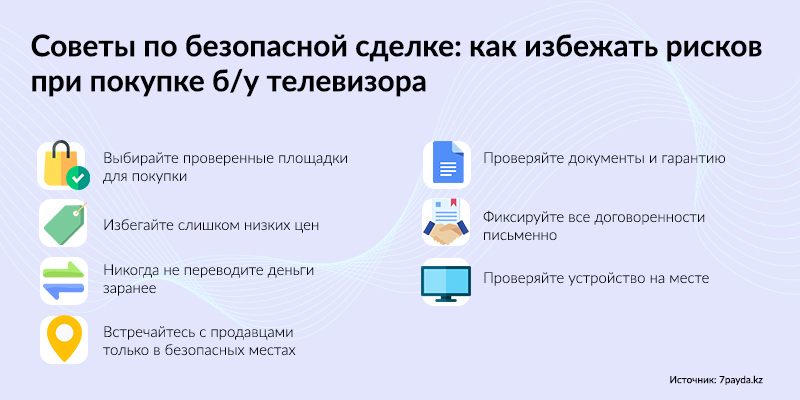 Советы по безопасной сделке: как избежать рисков при покупке б/у телевизора

Выбирайте проверенные площадки для покупки

Избегайте слишком низких цен

Никогда не переводите деньги заранее

Встречайтесь с продавцами только в безопасных местах

Проверяйте документы и гарантию

Фиксируйте все договоренности письменно

Проверяйте устройство на месте

Источник: 7payda.kz